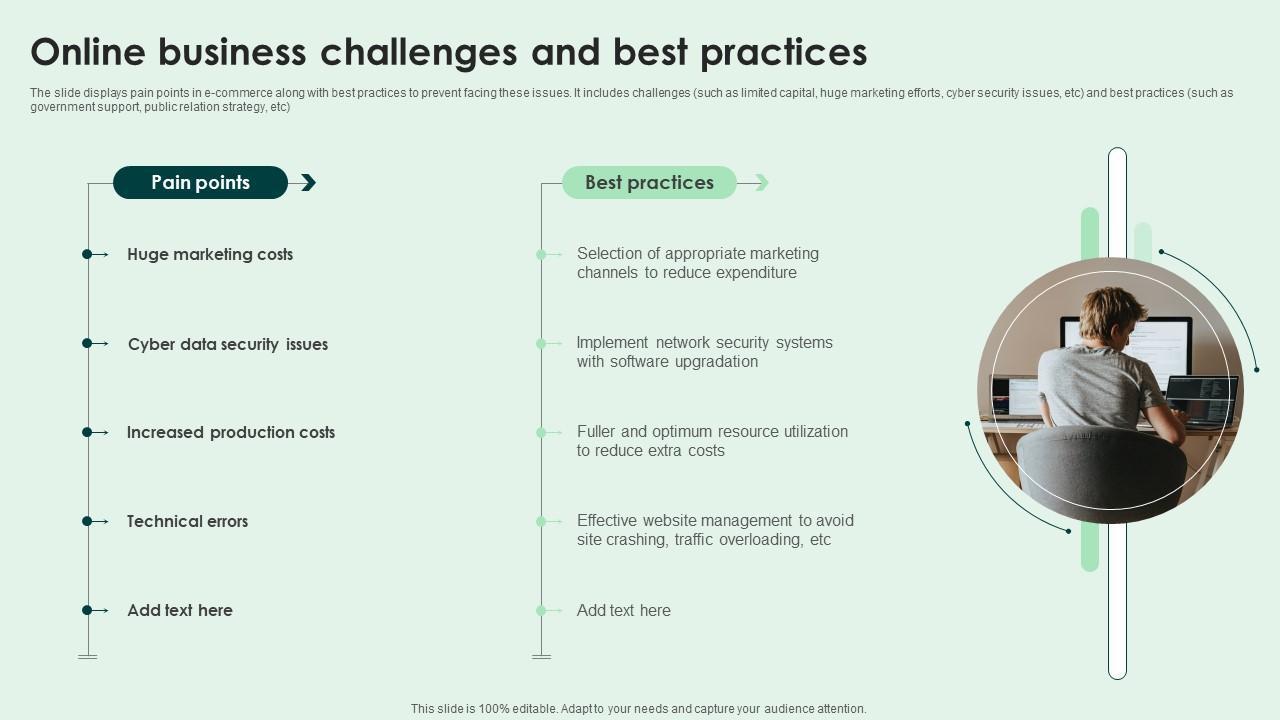 Online business challenges and best practices

The slide displays pain points in e-commerce along with best practices to prevent facing these issues. It includes challenges (such as limited capital, huge marketing efforts, cyber security issues, etc) and best practices (such as government support, public relation strategy, etc)

Pain points

Huge marketing costs

Cyber data security issues

Increased production costs

Technical errors

Add text here

Best practices

Selection of appropriate marketing channels to reduce expenditure

Implement network security systems with software upgradation

Fuller and optimum resource utilization to reduce extra costs

Effective website management to avoid site crashing, traffic overloading, etc

Add text here

This slide is 100% editable. Adapt to your needs and capture your audience attention.